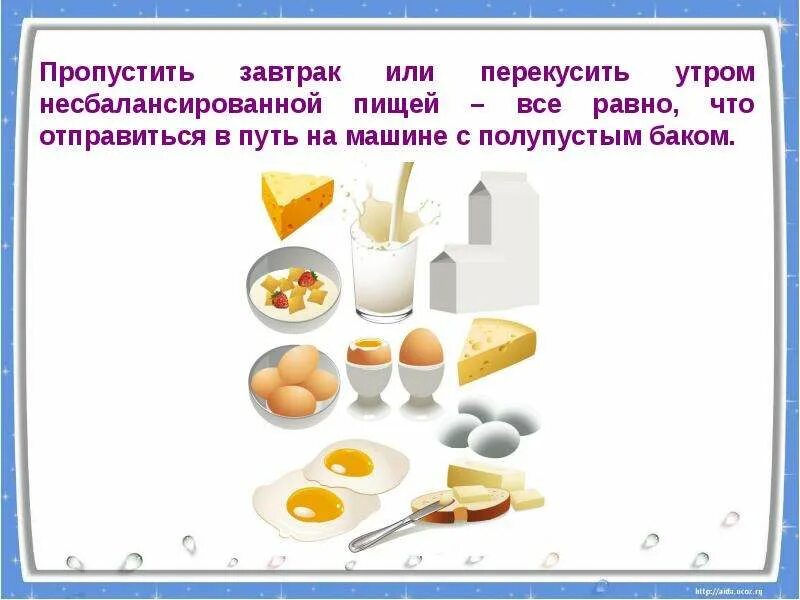 Пропустить завтрак или перекусить утром несбалансированной пищей – все равно, что отправиться в путь на машине с полупустым баком.

http://aida.ucoz.ru